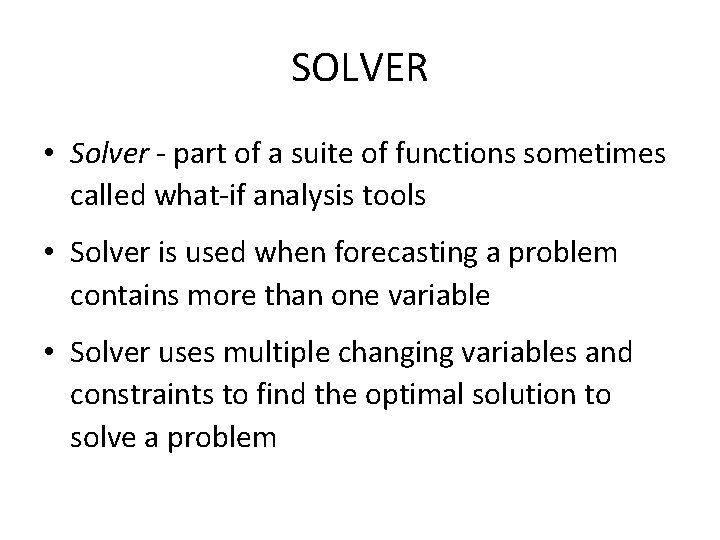 SOLVER

• Solver - part of a suite of functions sometimes called what-if analysis tools

• Solver is used when forecasting a problem contains more than one variable

• Solver uses multiple changing variables and constraints to find the optimal solution to solve a problem